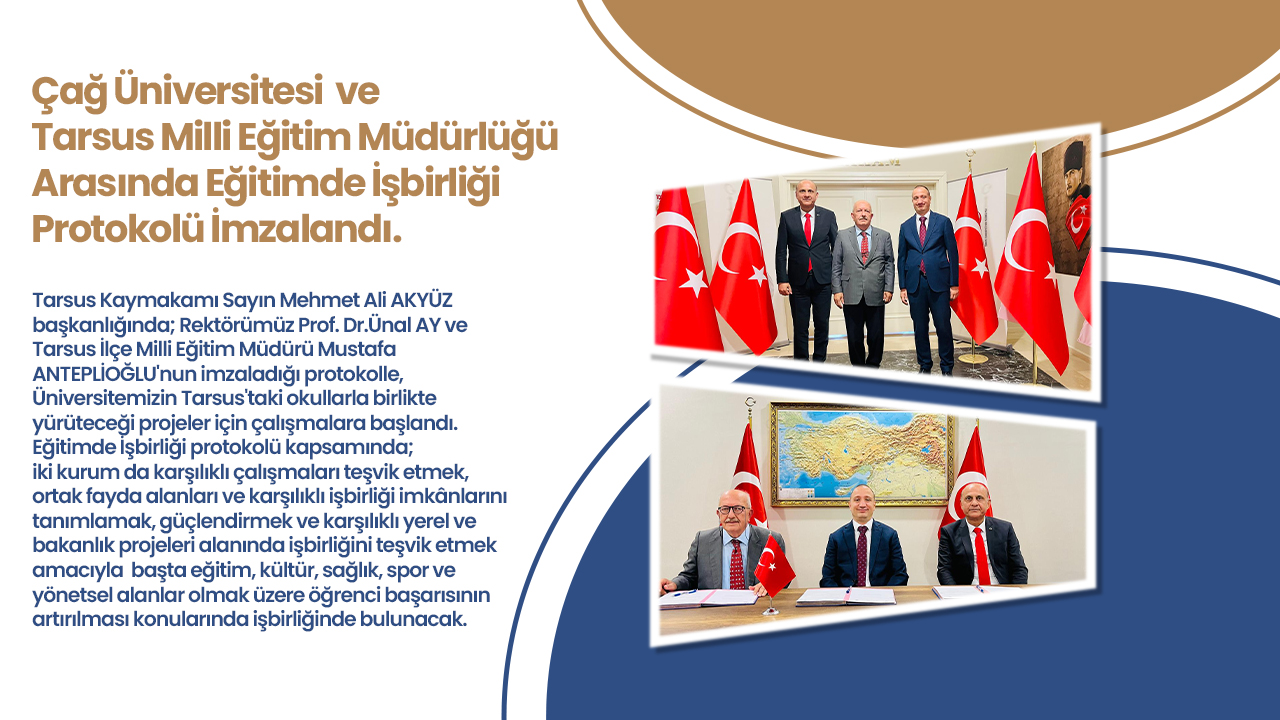 Çağ Üniversitesi ve Tarsus Milli Eğitim Müdürlüğü Arasında Eğitimde İşbirliği Protokolü İmzalandı.

Tarsus Kaymakamı Sayın Mehmet Ali AKYÜZ başkanlığında; Rektörümüz Prof. Dr.Ünal AY ve Tarsus İlçe Milli Eğitim Müdürü Mustafa ANTEPLİOĞLU'nun imzaladığı protokolle, Üniversitemizin Tarsus'taki okullarla birlikte yürüteceği projeler için çalışmalara başlandı. Eğitimde İşbirliği protokolü kapsamında; iki kurum da karşılıklı çalışmaları teşvik etmek, ortak fayda alanları ve karşılıklı işbirliği imkânlarını tanımlamak, güçlendirmek ve karşılıklı yerel ve bakanlık projeleri alanında işbirliğini teşvik etmek amacıyla başta eğitim, kültür, sağlık, spor ve yönetsel alanlar olmak üzere öğrenci başarısının artırılması konularında işbirliğinde bulunacak.